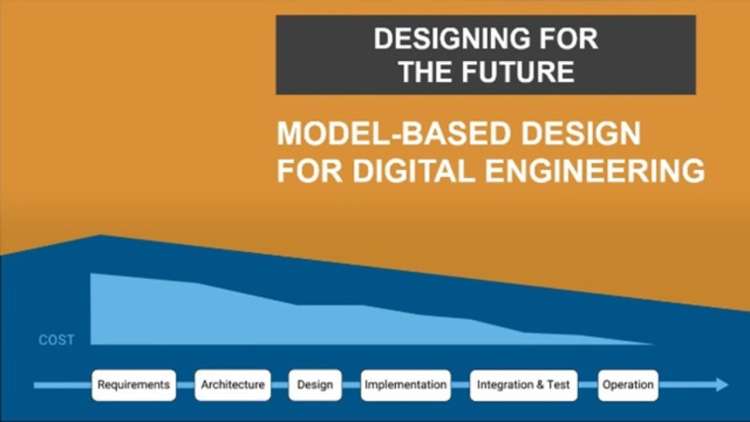 DESIGNING FOR THE FUTURE

MODEL-BASED DESIGN FOR DIGITAL ENGINEERING

COST

Requirements Architecture Design Implementation Integration & Test Operation